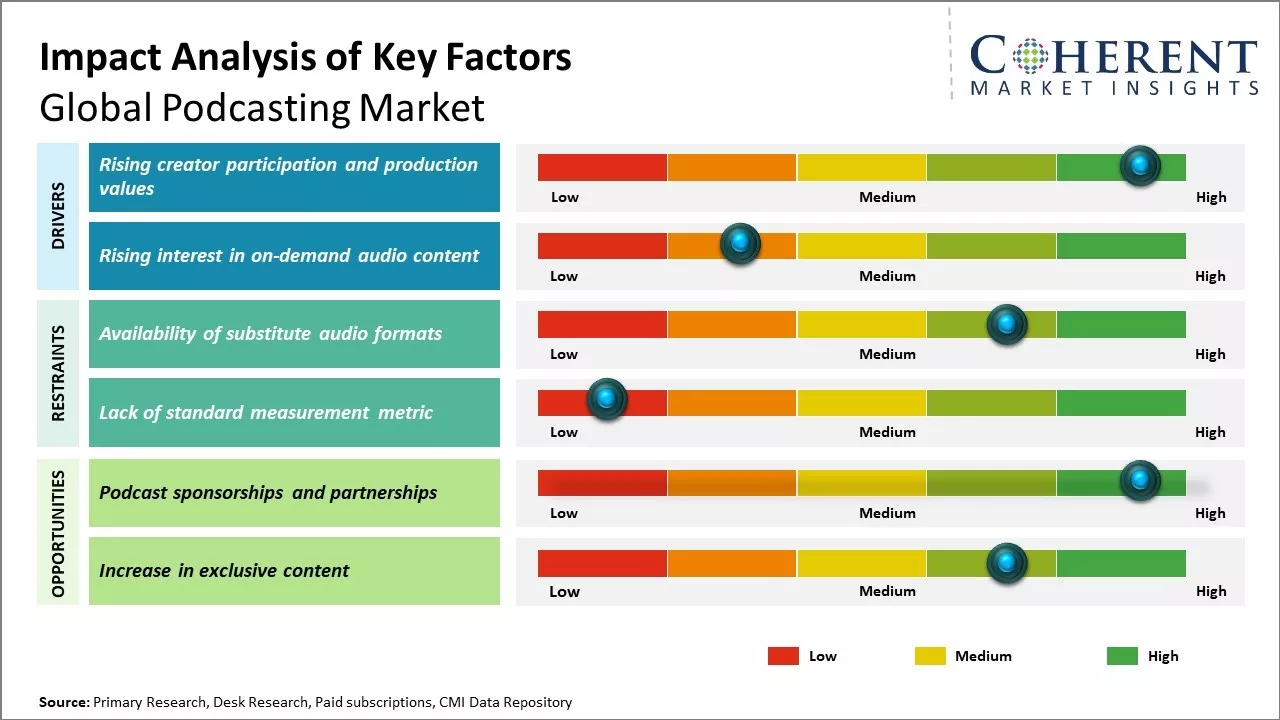 Impact Analysis of Key Factors
Global Podcasting Market

COHERENT
MARKET INSIGHTS

DRIVERS

Rising creator participation and production values

Low Medium High

Rising interest in on-demand audio content

Low Medium High

RESTRAINTS

Availability of substitute audio formats

Low Medium High

Lack of standard measurement metric

Low Medium High

OPPORTUNITIES

Podcast sponsorships and partnerships

Low Medium High

Increase in exclusive content

Low Medium High

Low Medium High

Source: Primary Research, Desk Research, Paid subscriptions, CMI Data Repository